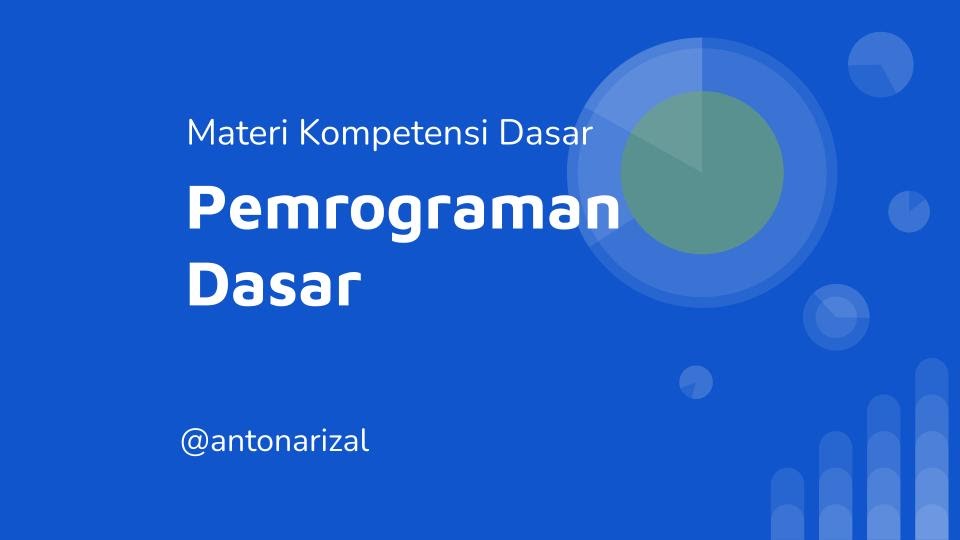 Materi Kompetensi Dasar

Pemrograman Dasar

@antonarizal